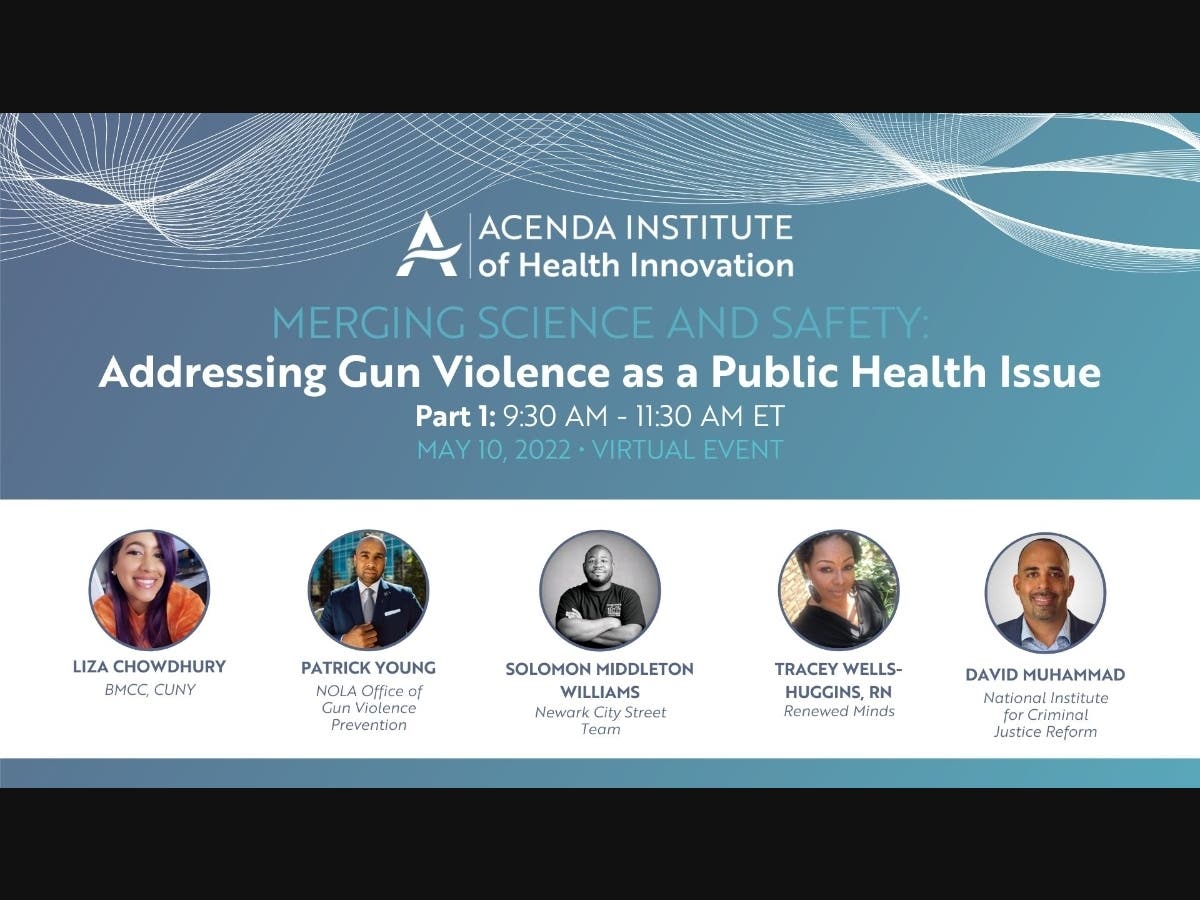 ACENDA INSTITUTE of Health Innovation

MERGING SCIENCE AND SAFETY:
Addressing Gun Violence as a Public Health Issue
Part 1: 9:30 AM - 11:30 AM ET
MAY 10, 2022 • VIRTUAL EVENT

LIZA CHOWDHURY
BMCC, CUNY

PATRICK YOUNG
NOLA Office of Gun Violence Prevention

SOLOMON MIDDLETON WILLIAMS
Newark City Street Team

TRACEY WELLS-HUGGINS, RN
Renewed Minds

DAVID MUHAMMAD
National Institute for Criminal Justice Reform